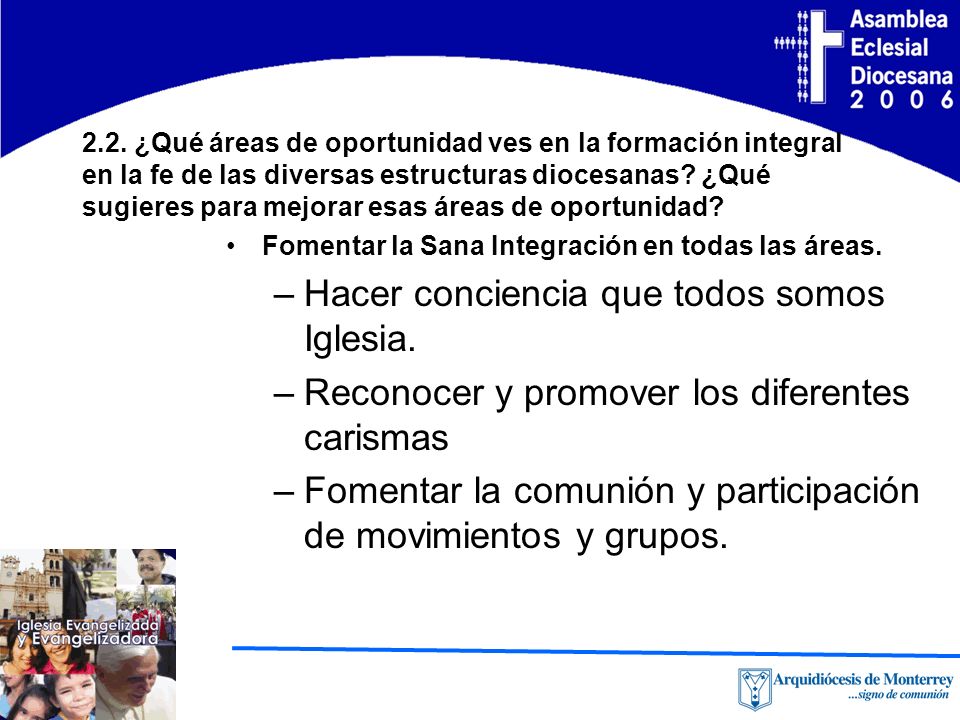 Asamblea Eclesial Diocesana 2 0 0 6

2.2. ¿Qué áreas de oportunidad ves en la formación integral en la fe de las diversas estructuras diocesanas? ¿Qué sugieres para mejorar esas áreas de oportunidad?

• Fomentar la Sana Integración en todas las áreas.

– Hacer conciencia que todos somos Iglesia.

– Reconocer y promover los diferentes carismas

– Fomentar la comunión y participación de movimientos y grupos.

Iglesia Evangelizada y Evangelizadora

Arquidiócesis de Monterrey
...signo de comunión